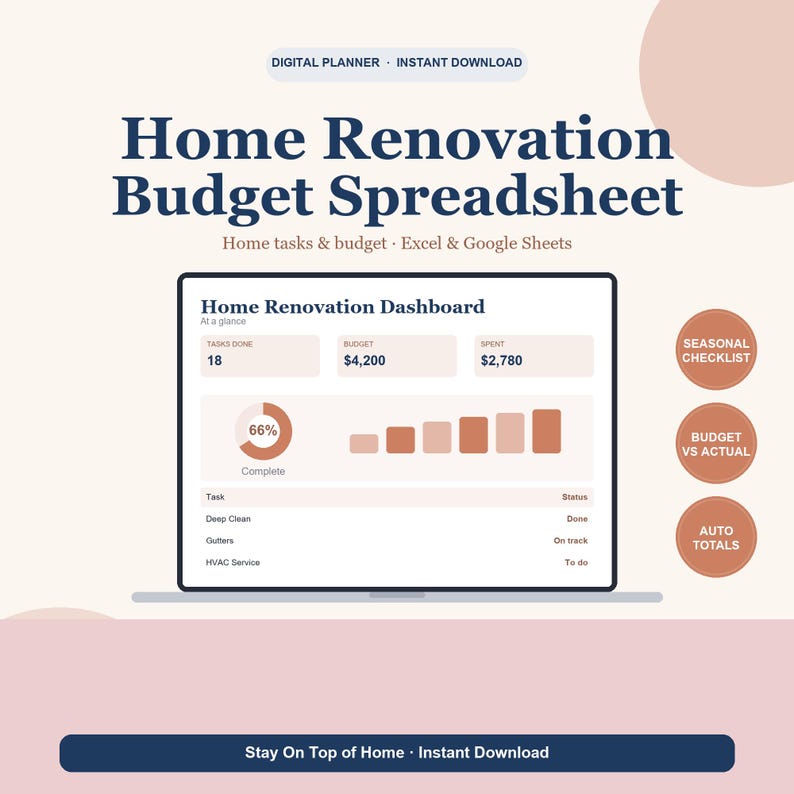 DIGITAL PLANNER · INSTANT DOWNLOAD

Home Renovation Budget Spreadsheet

Home tasks & budget · Excel & Google Sheets

Home Renovation Dashboard
At a glance

TASKS DONE
18

BUDGET
$4,200

SPENT
$2,780

66%
Complete

| Task | Status |
|---|---|
| Deep Clean | Done |
| Gutters | On track |
| HVAC Service | To do |

SEASONAL CHECKLIST

BUDGET VS ACTUAL

AUTO TOTALS

Stay On Top of Home · Instant Download